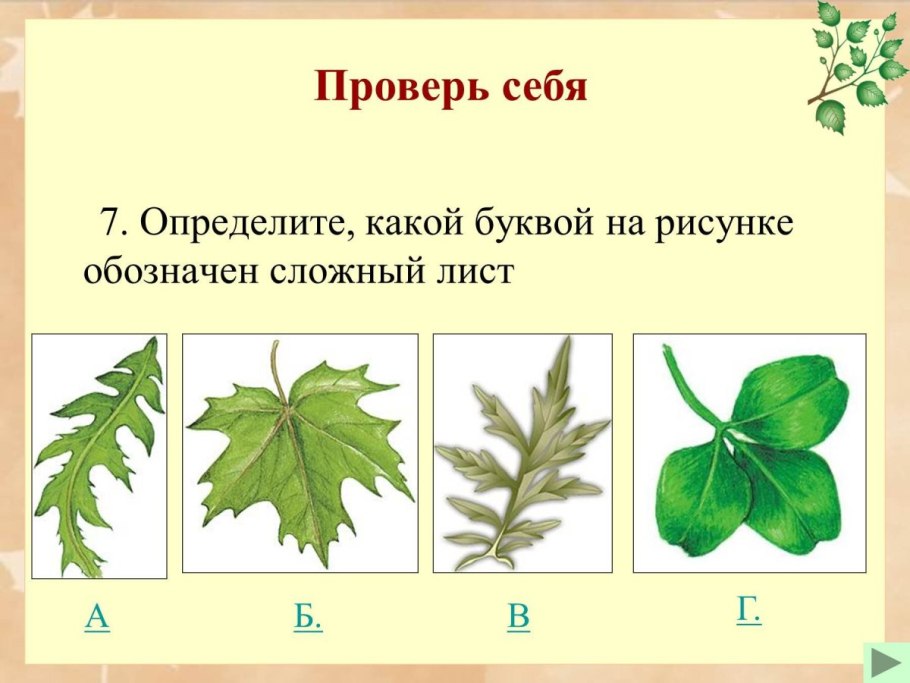 Проверь себя

7. Определите, какой буквой на рисунке обозначен сложный лист

А

Б.

В

Г.